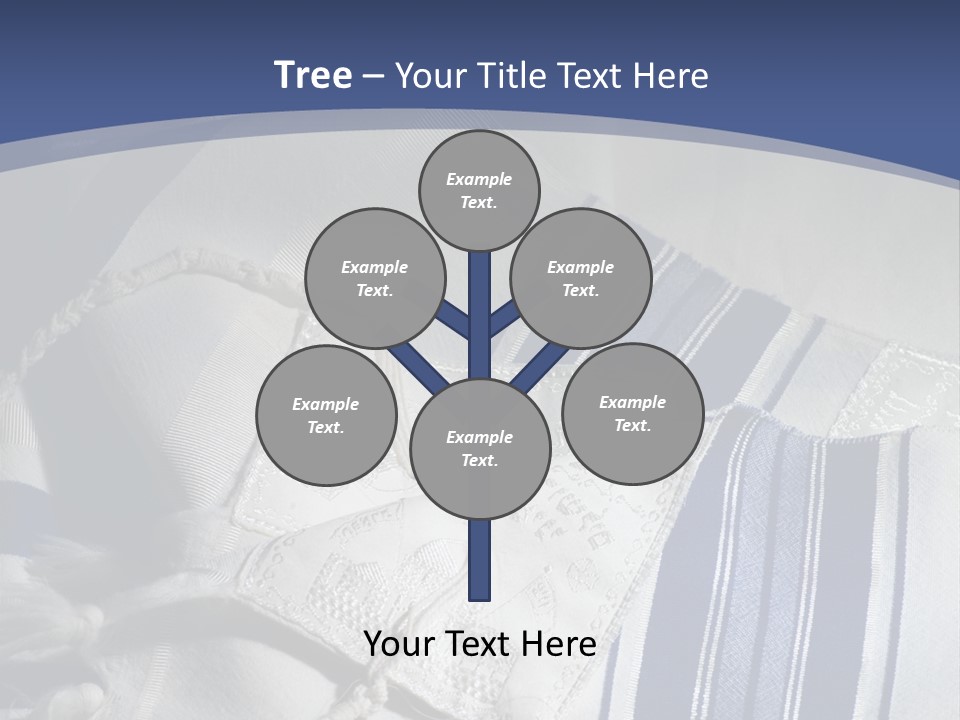 Tree – Your Title Text Here

Example Text.

Example Text.

Example Text.

Example Text.

Example Text.

Example Text.

Your Text Here